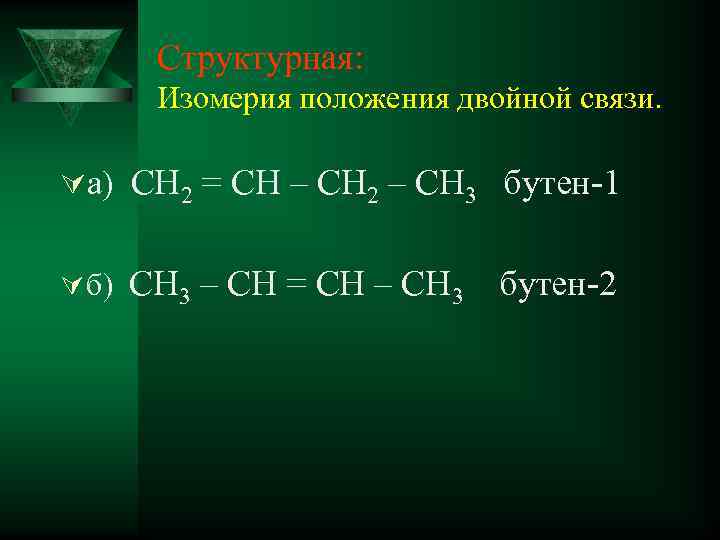 Структурная:
Изомерия положения двойной связи.

а) $CH_2 = CH – CH_2 – CH_3$ бутен-1

б) $CH_3 – CH = CH – CH_3$ бутен-2